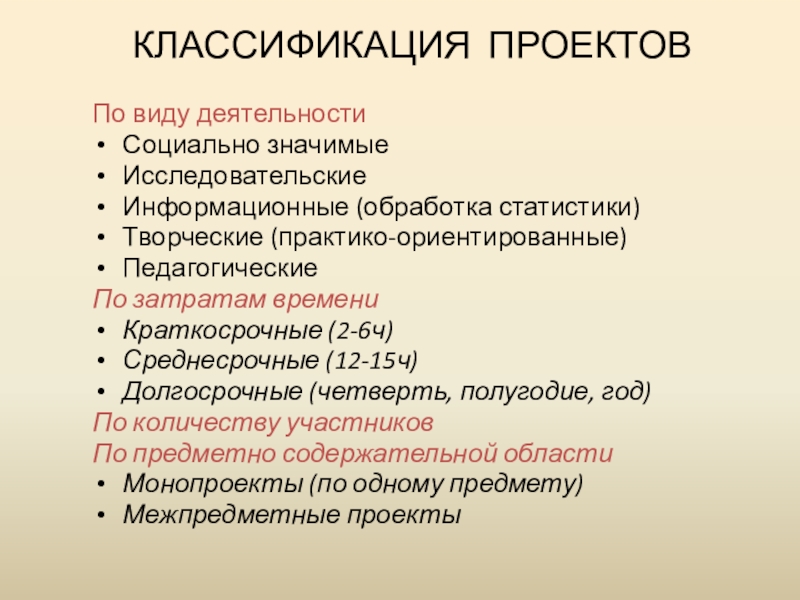 КЛАССИФИКАЦИЯ ПРОЕКТОВ

По виду деятельности
• Социально значимые
• Исследовательские
• Информационные (обработка статистики)
• Творческие (практико-ориентированные)
• Педагогические
По затратам времени
• Краткосрочные (2-6ч)
• Среднесрочные (12-15ч)
• Долгосрочные (четверть, полугодие, год)
По количеству участников
По предметно содержательной области
• Монопроекты (по одному предмету)
• Межпредметные проекты